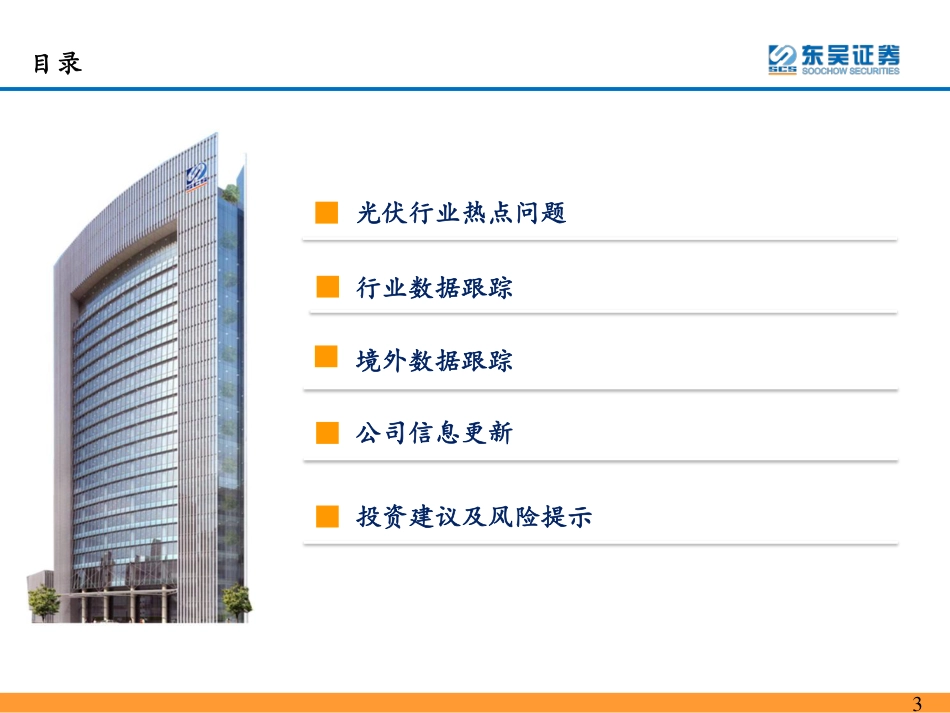 目录

东吴证券
SCS SOOCHOW SECURITIES

光伏行业热点问题

行业数据跟踪

境外数据跟踪

公司信息更新

投资建议及风险提示

3